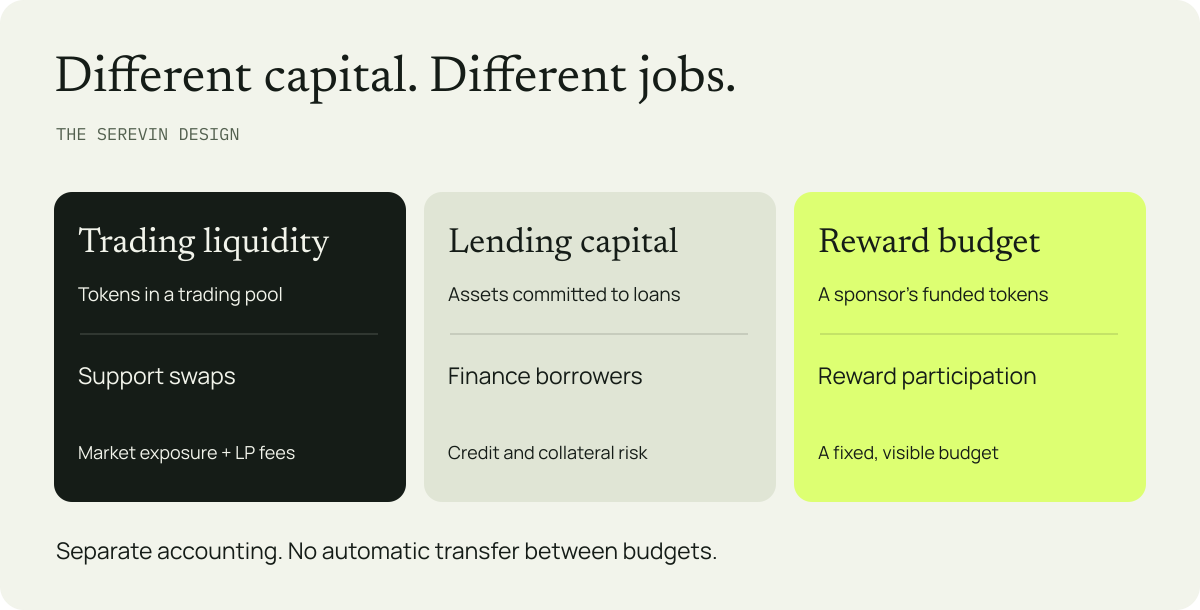 Different capital. Different jobs.

THE SEREVIN DESIGN

Trading liquidity

Tokens in a trading pool

Support swaps

Market exposure + LP fees

Lending capital

Assets committed to loans

Finance borrowers

Credit and collateral risk

Reward budget

A sponsor's funded tokens

Reward participation

A fixed, visible budget

Separate accounting. No automatic transfer between budgets.